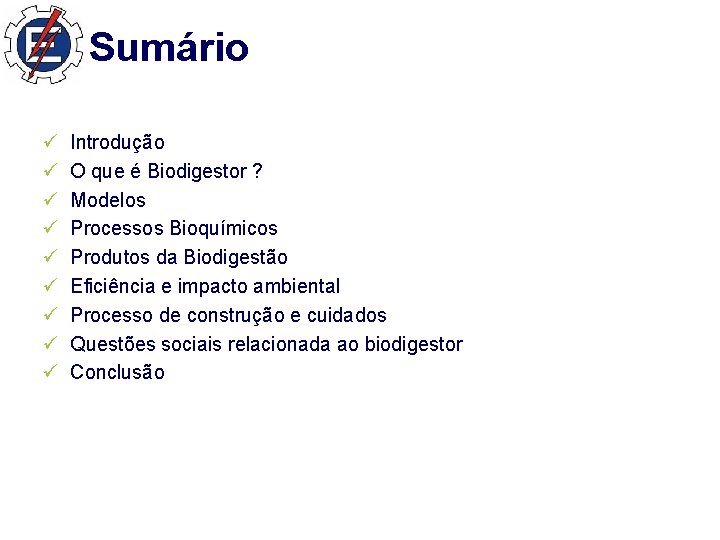 Sumário

✓ Introdução
✓ O que é Biodigestor ?
✓ Modelos
✓ Processos Bioquímicos
✓ Produtos da Biodigestão
✓ Eficiência e impacto ambiental
✓ Processo de construção e cuidados
✓ Questões sociais relacionada ao biodigestor
✓ Conclusão